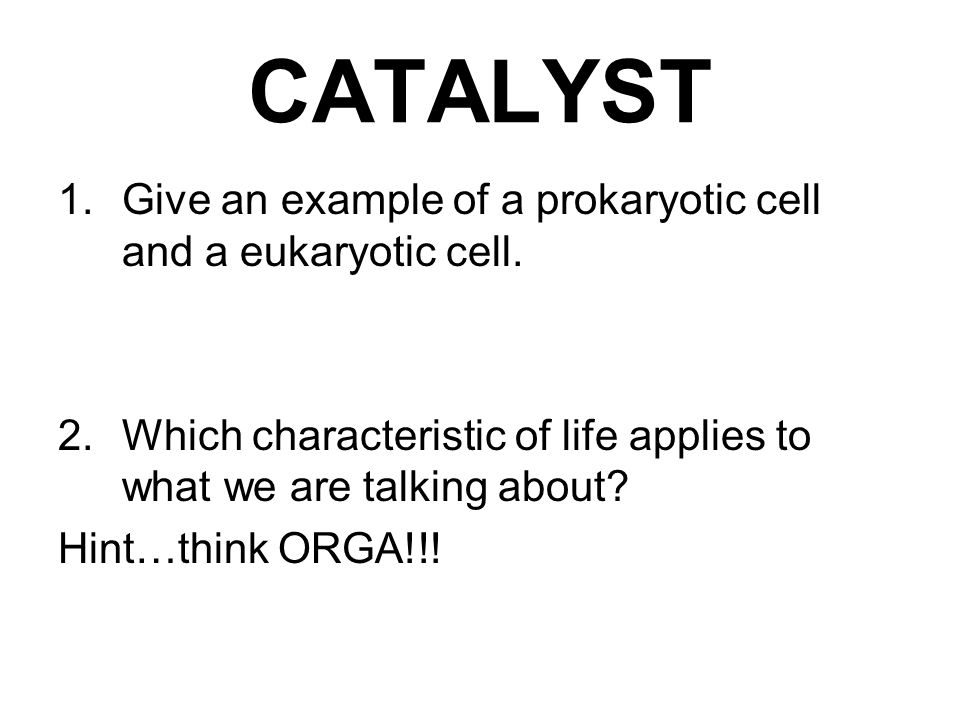 CATALYST

1. Give an example of a prokaryotic cell and a eukaryotic cell.

2. Which characteristic of life applies to what we are talking about?

Hint…think ORGA!!!